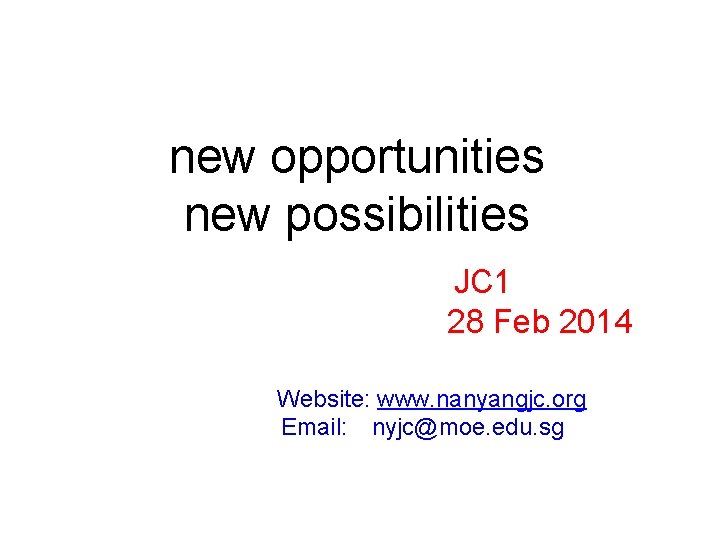 new opportunities
new possibilities

JC1
28 Feb 2014

Website: www.nanyangjc.org
Email: nyjc@moe.edu.sg